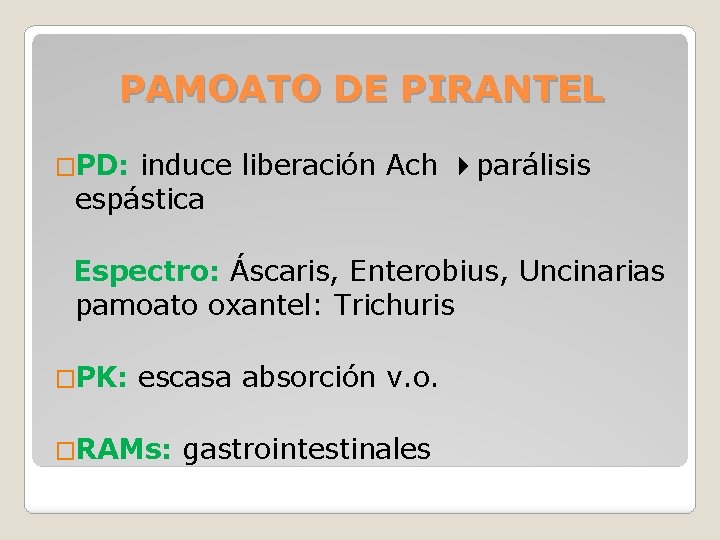 PAMOATO DE PIRANTEL

□PD: induce liberación Ach ▸parálisis espástica

Espectro: Áscaris, Enterobius, Uncinarias pamoato oxantel: Trichuris

□PK: escasa absorción v.o.

□RAMs: gastrointestinales